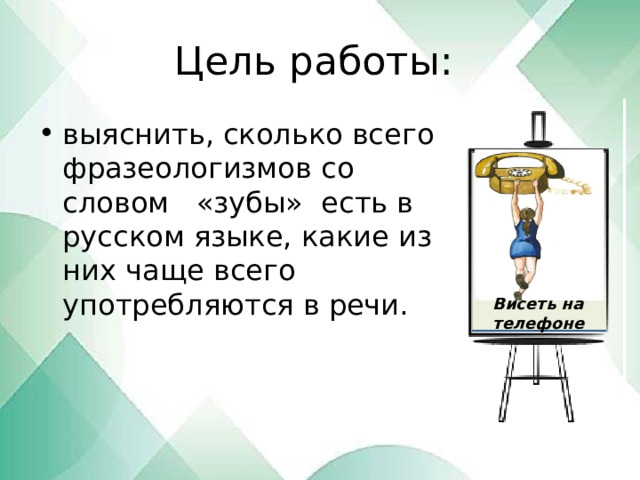 Цель работы:

• выяснить, сколько всего фразеологизмов со словом «зубы» есть в русском языке, какие из них чаще всего употребляются в речи.

Висеть на телефоне